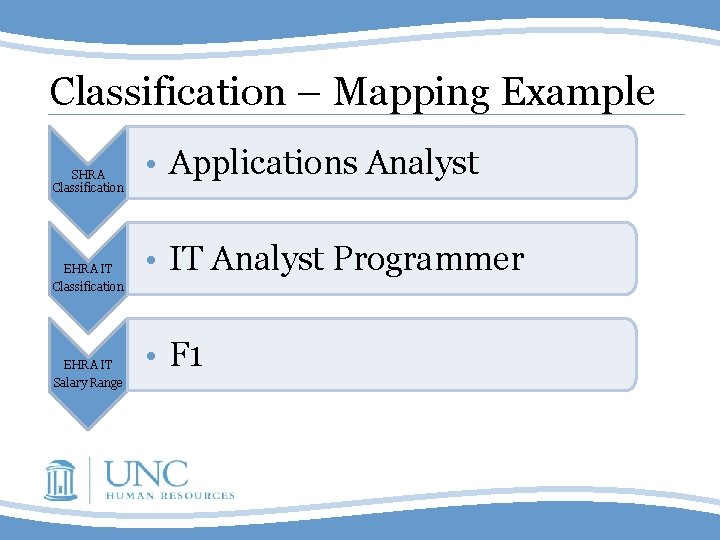 Classification – Mapping Example

SHRA Classification

• Applications Analyst

EHRA IT Classification

• IT Analyst Programmer

EHRA IT Salary Range

• F1

UNC
HUMAN RESOURCES